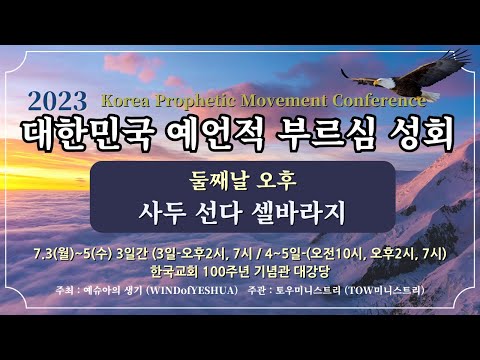 2023 Korea Prophetic Movement Conference
대한민국 예언적 부르심 성회

둘째날 오후
사두 선다 셀바라지

7.3(월)~5(수) 3일간 (3일-오후2시, 7시 / 4~5일-(오전10시, 오후2시, 7시)
한국교회 100주년 기념관 대강당

주최 : 예슈아의 생기 (WINDofYESHUA) 주관 : 토우미니스트리 (TOW미니스트리)